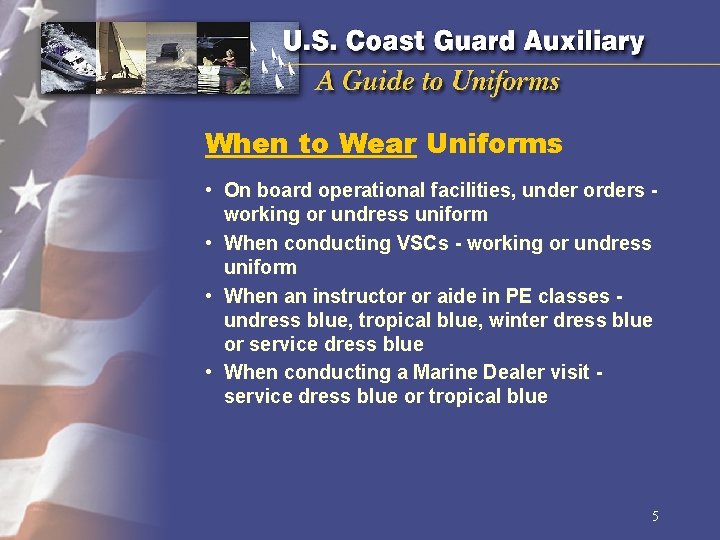 U.S. Coast Guard Auxiliary
A Guide to Uniforms

When to Wear Uniforms

• On board operational facilities, under orders - working or undress uniform
• When conducting VSCs - working or undress uniform
• When an instructor or aide in PE classes - undress blue, tropical blue, winter dress blue or service dress blue
• When conducting a Marine Dealer visit - service dress blue or tropical blue

5